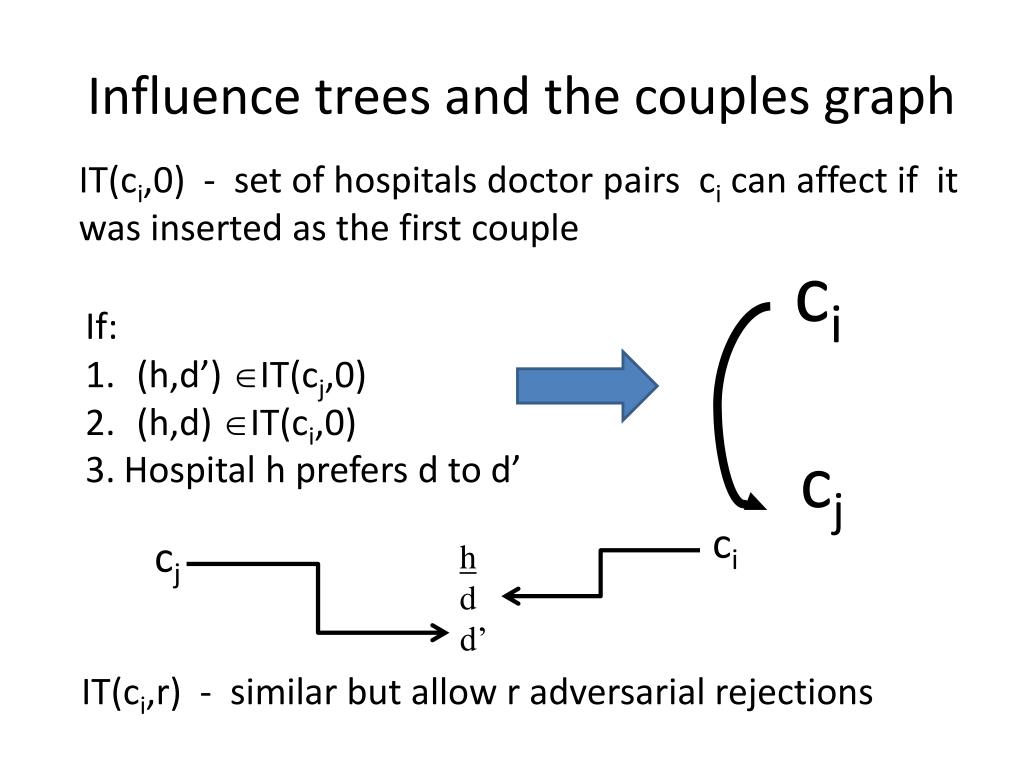 Influence trees and the couples graph

IT($c_i$,0) - set of hospitals doctor pairs $c_i$ can affect if it was inserted as the first couple

If:
1. (h,d') $\in$IT($c_j$,0)
2. (h,d) $\in$IT($c_i$,0)
3. Hospital h prefers d to d'

$c_i$

$c_j$

$c_j$

h
d
d'

$c_i$

IT($c_i$,r) - similar but allow r adversarial rejections